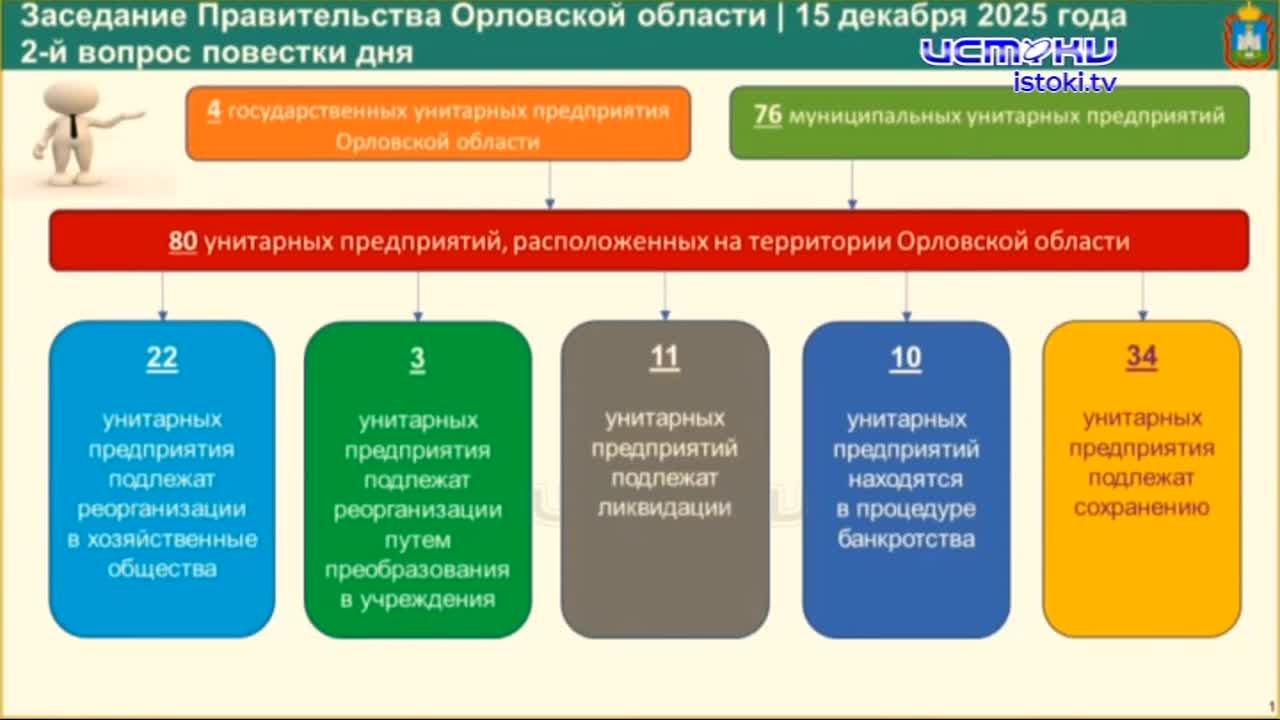 Заседание Правительства Орловской области | 15 декабря 2025 года
2-й вопрос повестки дня

ИСТОКИ
istoki.tv

4 государственных унитарных предприятия Орловской области

76 муниципальных унитарных предприятий

80 унитарных предприятий, расположенных на территории Орловской области

22
унитарных предприятия подлежат реорганизации в хозяйственные общества

3
унитарных предприятия подлежат реорганизации путем преобразования в учреждения

11
унитарных предприятий подлежат ликвидации

10
унитарных предприятий находятся в процедуре банкротства

34
унитарных предприятия подлежат сохранению

1